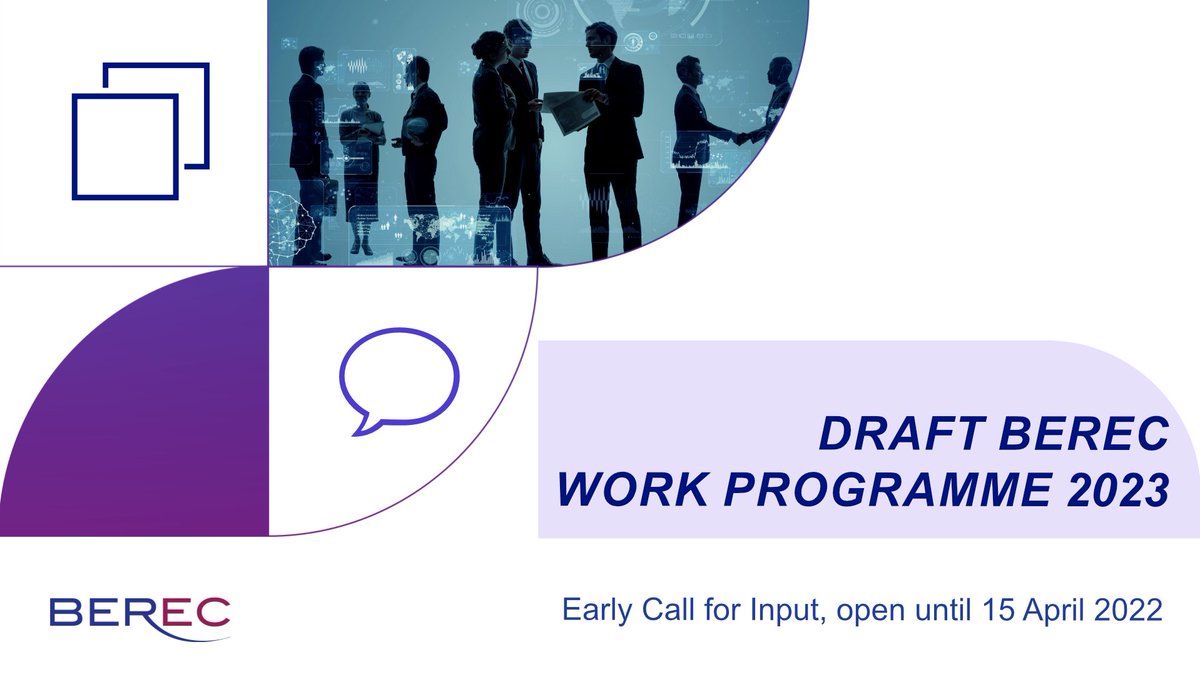 DRAFT BEREC WORK PROGRAMME 2023

BEREC

Early Call for Input, open until 15 April 2022